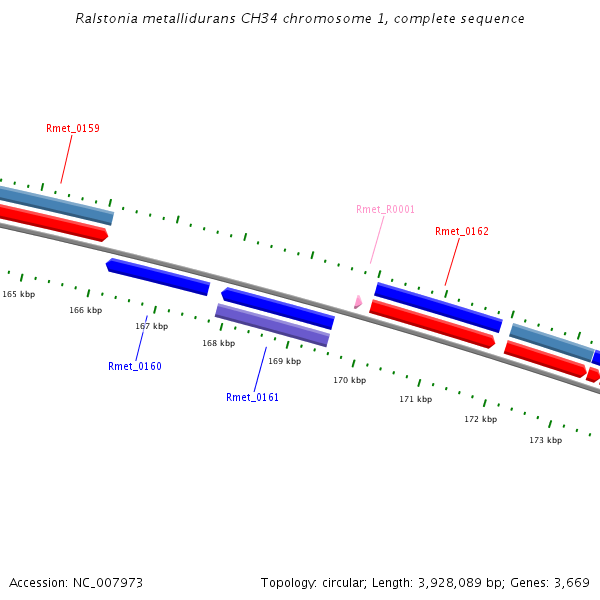 Ralstonia metallidurans CH34 chromosome 1, complete sequence

Rmet_0159

Rmet_R0001

Rmet_0162

165 kbp

166 kbp

167 kbp

168 kbp

169 kbp

170 kbp

171 kbp

172 kbp

173 kbp

Rmet_0160

Rmet_0161

Accession: NC_007973

Topology: circular; Length: 3,928,089 bp; Genes: 3,669